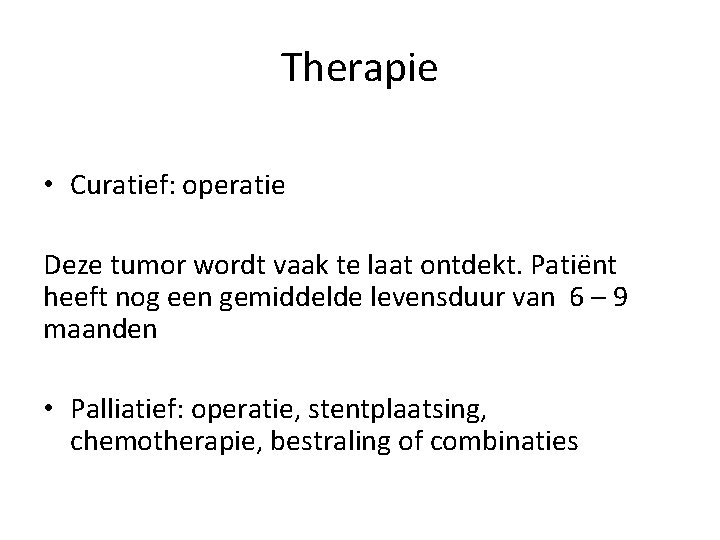 Therapie

• Curatief: operatie

Deze tumor wordt vaak te laat ontdekt. Patiënt heeft nog een gemiddelde levensduur van 6 – 9 maanden

• Palliatief: operatie, stentplaatsing, chemotherapie, bestraling of combinaties